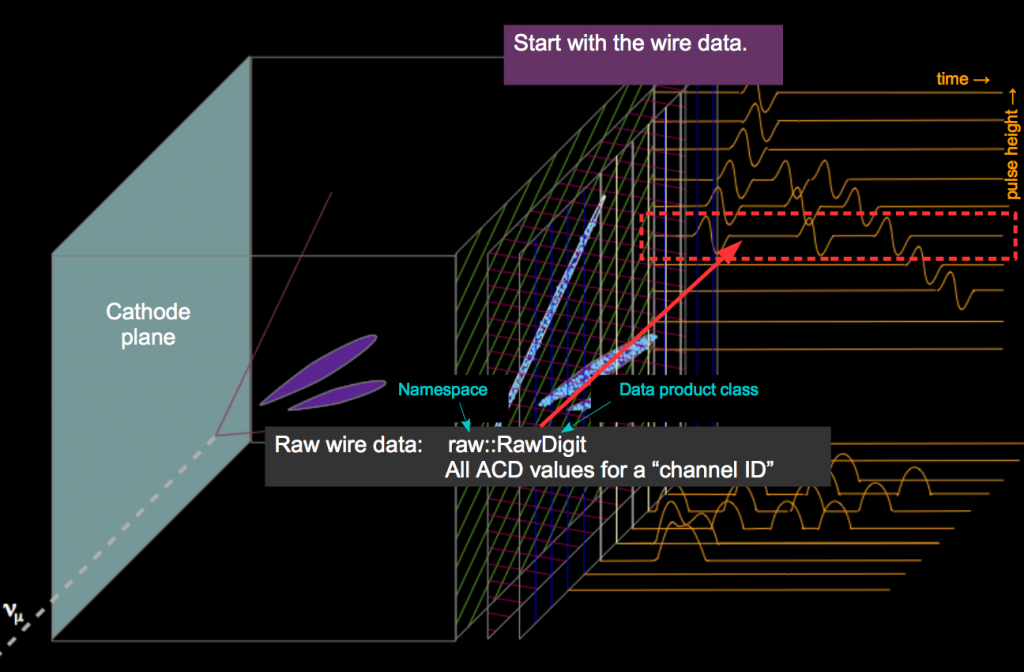 Start with the wire data.

time →

pulse height →

Cathode plane

Namespace

Data product class

Raw wire data: raw::RawDigit
All ACD values for a “channel ID”

$\nu_\mu$